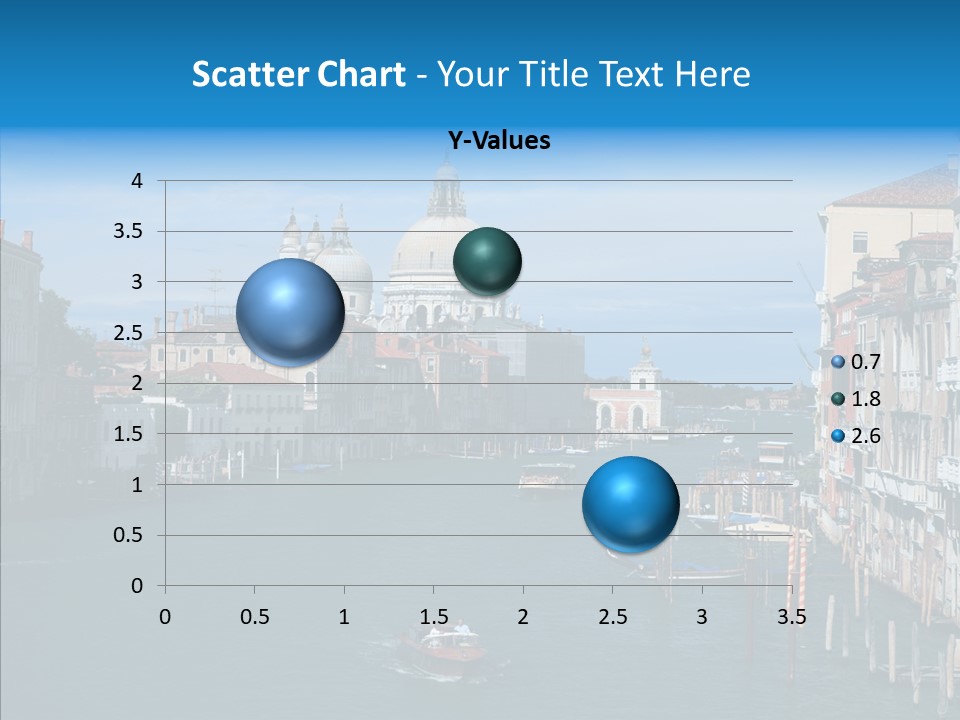 Scatter Chart - Your Title Text Here

Y-Values

4
3.5
3
2.5
2
1.5
1
0.5
0

0 0.5 1 1.5 2 2.5 3 3.5

0.7
1.8
2.6